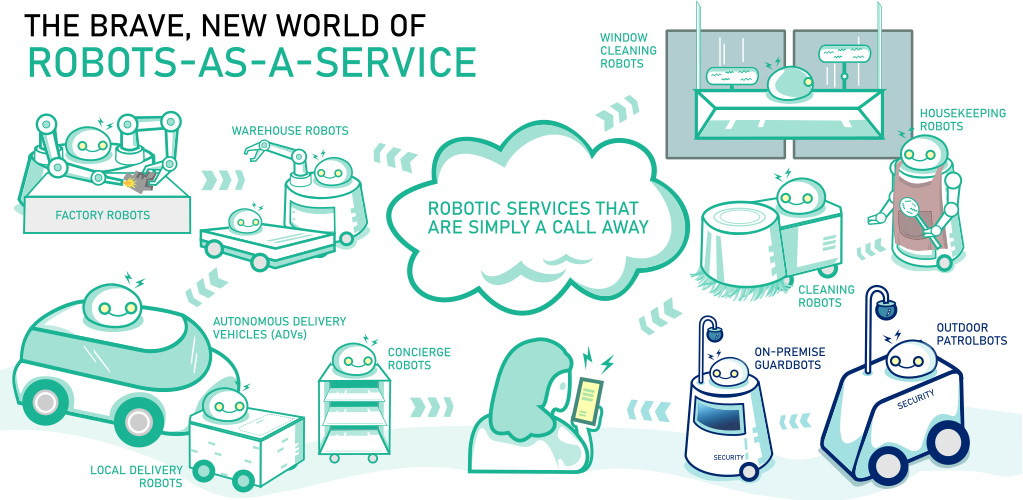 THE BRAVE, NEW WORLD OF
ROBOTS-AS-A-SERVICE

FACTORY ROBOTS

WAREHOUSE ROBOTS

ROBOTIC SERVICES THAT ARE SIMPLY A CALL AWAY

WINDOW CLEANING ROBOTS

HOUSEKEEPING ROBOTS

CLEANING ROBOTS

AUTONOMOUS DELIVERY VEHICLES (ADVs)

CONCIERGE ROBOTS

LOCAL DELIVERY ROBOTS

ON-PREMISE GUARDBOTS

SECURITY

OUTDOOR PATROLBOTS

SECURITY